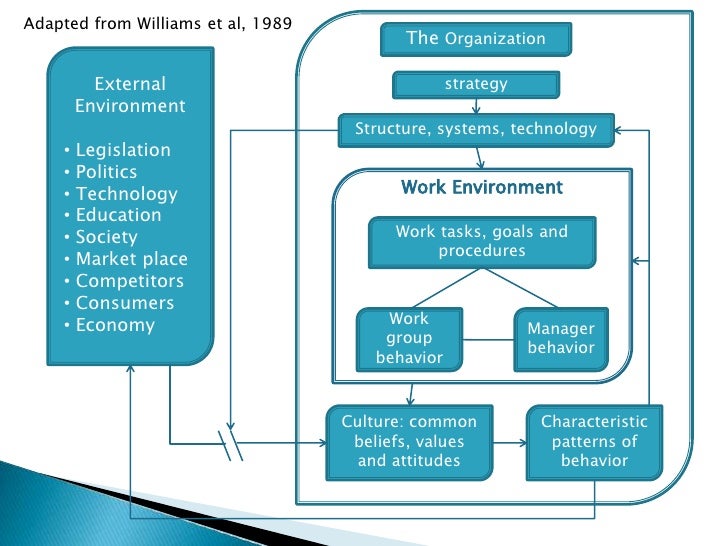 Adapted from Williams et al, 1989

External Environment

• Legislation
• Politics
• Technology
• Education
• Society
• Market place
• Competitors
• Consumers
• Economy

The Organization

strategy

Structure, systems, technology

Work Environment

Work tasks, goals and procedures

Work group behavior

Manager behavior

Culture: common beliefs, values and attitudes

Characteristic patterns of behavior